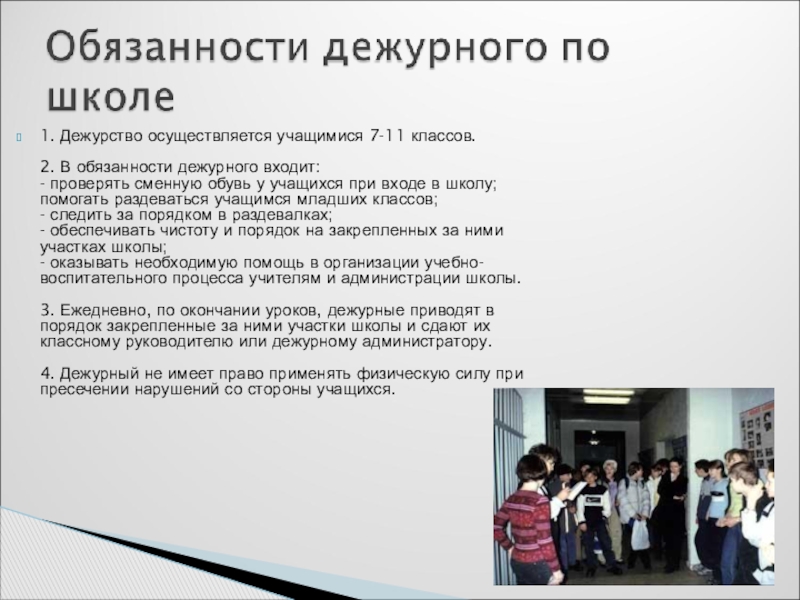 Обязанности дежурного по школе

1. Дежурство осуществляется учащимися 7-11 классов.

2. В обязанности дежурного входит:
- проверять сменную обувь у учащихся при входе в школу; помогать раздеваться учащимся младших классов;
- следить за порядком в раздевалках;
- обеспечивать чистоту и порядок на закрепленных за ними участках школы;
- оказывать необходимую помощь в организации учебно-воспитательного процесса учителям и администрации школы.

3. Ежедневно, по окончании уроков, дежурные приводят в порядок закрепленные за ними участки школы и сдают их классному руководителю или дежурному администратору.

4. Дежурный не имеет право применять физическую силу при пресечении нарушений со стороны учащихся.